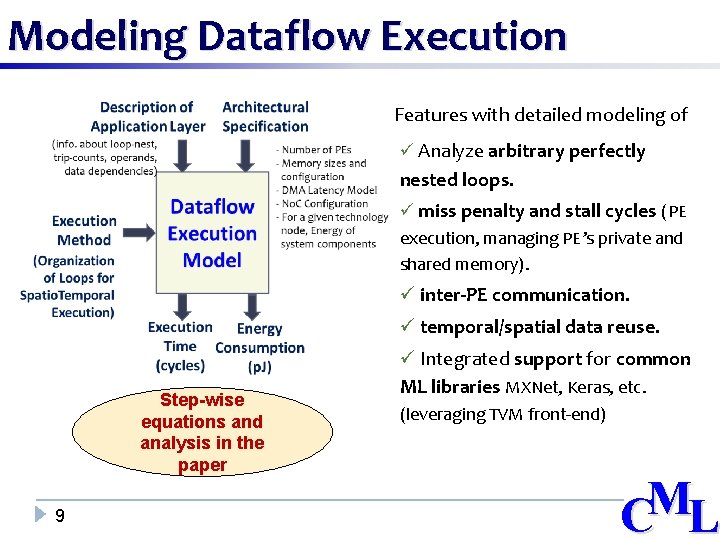 Modeling Dataflow Execution

Description of Application Layer

(info. about loop-nest, trip-counts, operands, data dependences)

Architectural Specification

- Number of PEs
- Memory sizes and configuration
- DMA Latency Model
- NoC Configuration
- For a given technology node, Energy of system components

Execution Method (Organization of Loops for SpatioTemporal Execution)

Dataflow Execution Model

Execution Time (cycles)

Energy Consumption (pJ)

Step-wise equations and analysis in the paper

Features with detailed modeling of

✓ Analyze arbitrary perfectly nested loops.

✓ miss penalty and stall cycles (PE execution, managing PE's private and shared memory).

✓ inter-PE communication.

✓ temporal/spatial data reuse.

✓ Integrated support for common ML libraries MXNet, Keras, etc. (leveraging TVM front-end)

9

CML